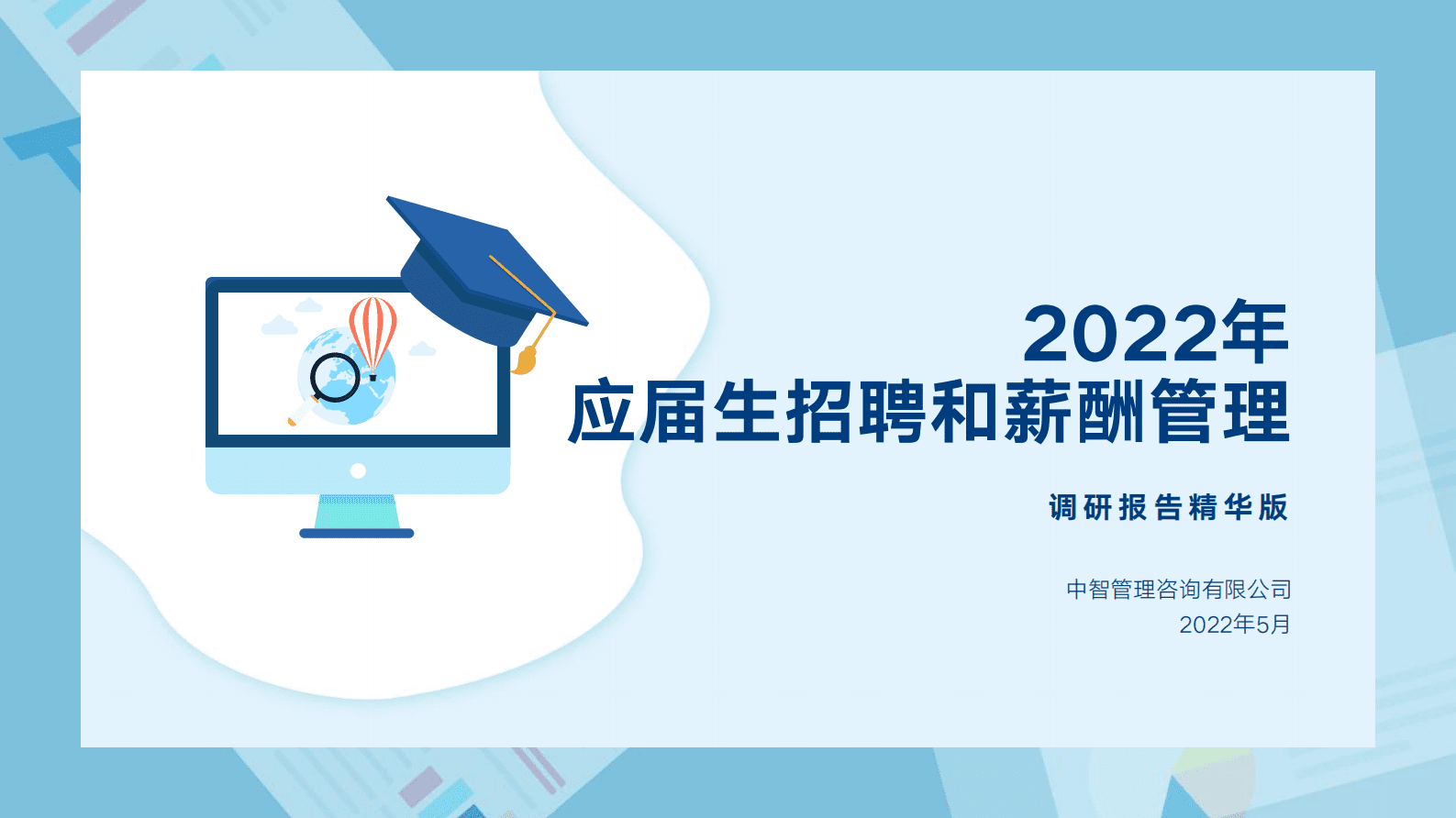 2022年
应届生招聘和薪酬管理

调研报告精华版

中智管理咨询有限公司
2022年5月